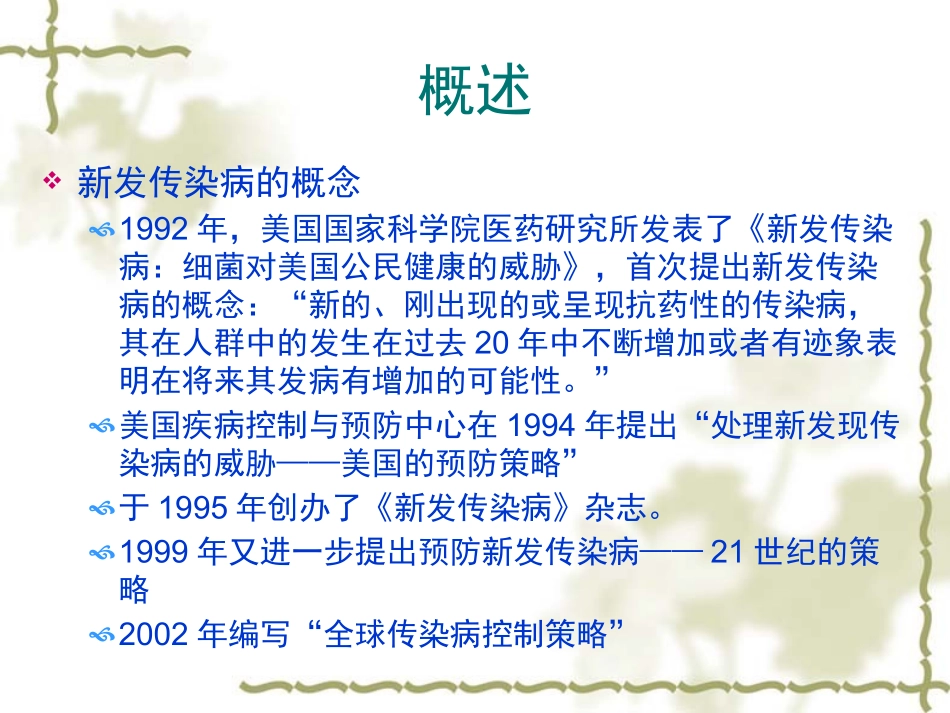 概述

新发传染病的概念

1992 年，美国国家科学院医药研究所发表了《新发传染病：细菌对美国公民健康的威胁》，首次提出新发传染病的概念：“新的、刚出现的或呈现抗药性的传染病，其在人群中的发生在过去 20 年中不断增加或者有迹象表明在将来其发病有增加的可能性。”

美国疾病控制与预防中心在 1994 年提出“处理新发现传染病的威胁——美国的预防策略”

于 1995 年创办了《新发传染病》杂志。

1999 年又进一步提出预防新发传染病—— 21 世纪的策略

2002 年编写“全球传染病控制策略”